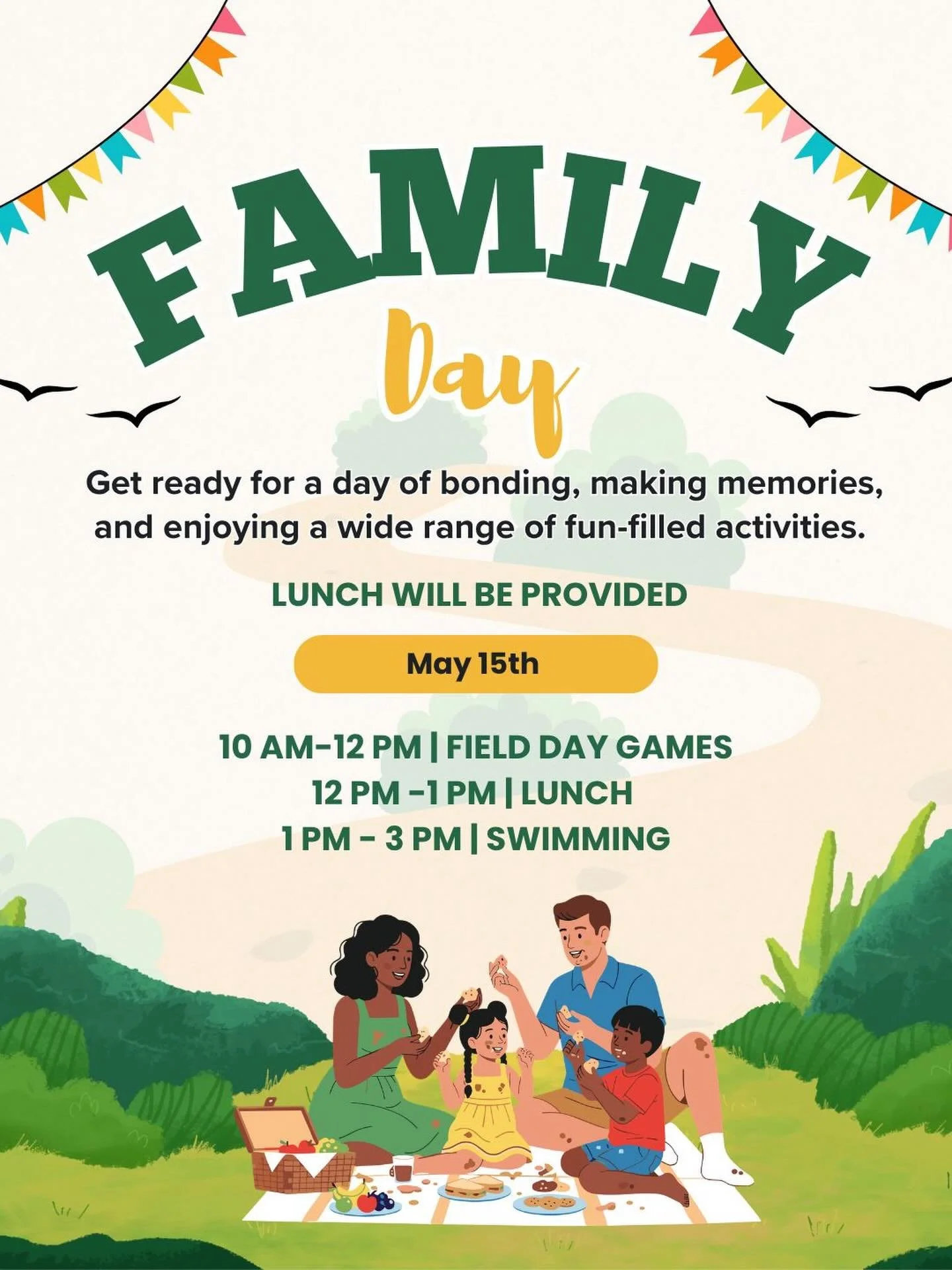 FAMILY
Day

Get ready for a day of bonding, making memories, and enjoying a wide range of fun-filled activities.

LUNCH WILL BE PROVIDED

May 15th

10 AM-12 PM | FIELD DAY GAMES
12 PM -1 PM | LUNCH
1 PM - 3 PM | SWIMMING